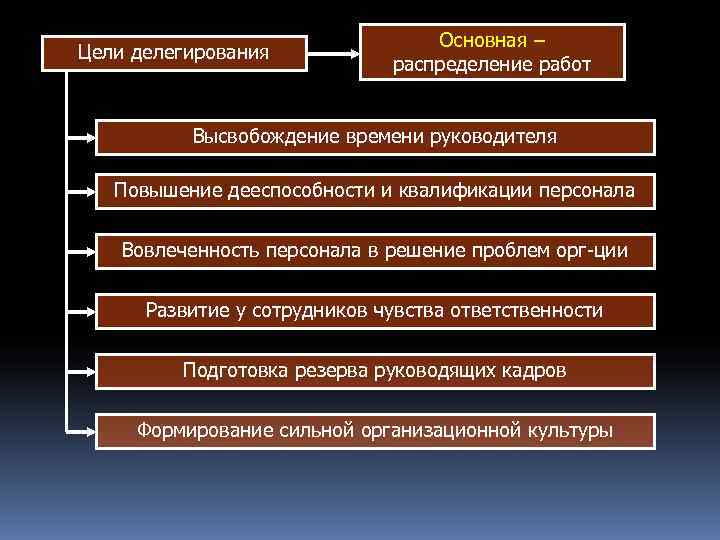 Цели делегирования

Основная – распределение работ

Высвобождение времени руководителя

Повышение дееспособности и квалификации персонала

Вовлеченность персонала в решение проблем орг-ции

Развитие у сотрудников чувства ответственности

Подготовка резерва руководящих кадров

Формирование сильной организационной культуры